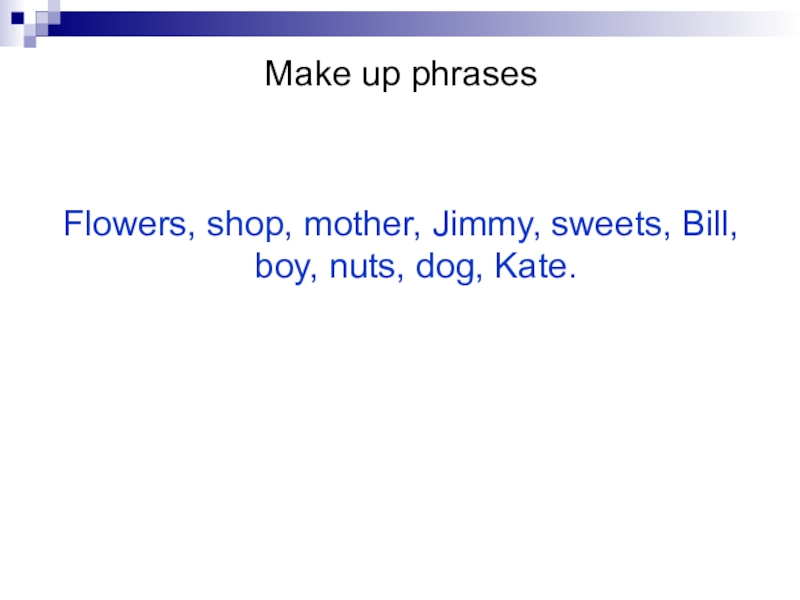 Make up phrases

Flowers, shop, mother, Jimmy, sweets, Bill, boy, nuts, dog, Kate.